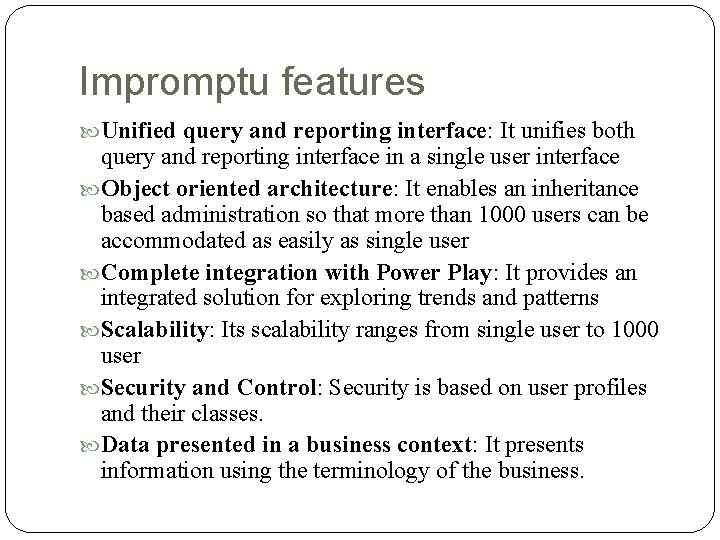 Impromptu features

Unified query and reporting interface: It unifies both query and reporting interface in a single user interface

Object oriented architecture: It enables an inheritance based administration so that more than 1000 users can be accommodated as easily as single user

Complete integration with Power Play: It provides an integrated solution for exploring trends and patterns

Scalability: Its scalability ranges from single user to 1000 user

Security and Control: Security is based on user profiles and their classes.

Data presented in a business context: It presents information using the terminology of the business.